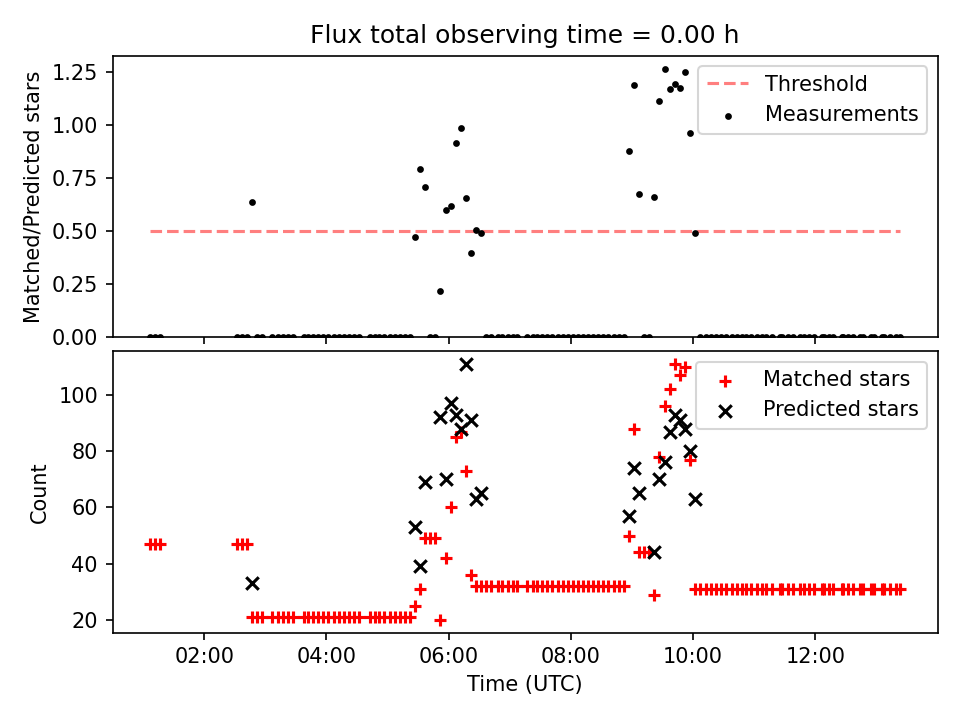 Flux total observing time = 0.00 h

Matched/Predicted stars

1.25
1.00
0.75
0.50
0.25
0.00

Threshold
Measurements

Count

100
80
60
40
20

Matched stars
Predicted stars

02:00
04:00
06:00
08:00
10:00
12:00

Time (UTC)